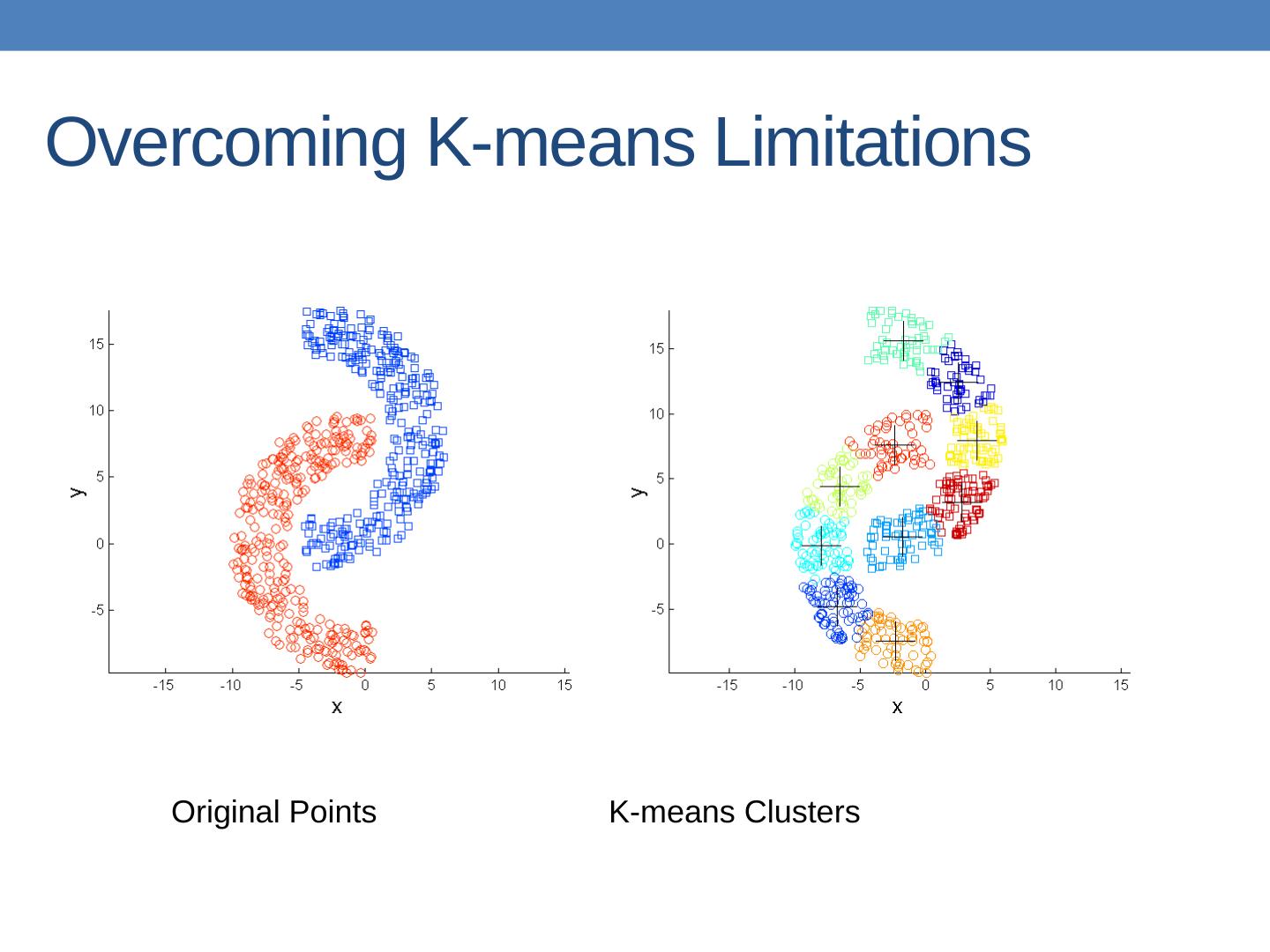 Overcoming K-means Limitations

15
10
5
0
-5
y
-15 -10 -5 0 5 10 15
x

15
10
5
0
-5
y
-15 -10 -5 0 5 10 15
x

Original Points

K-means Clusters